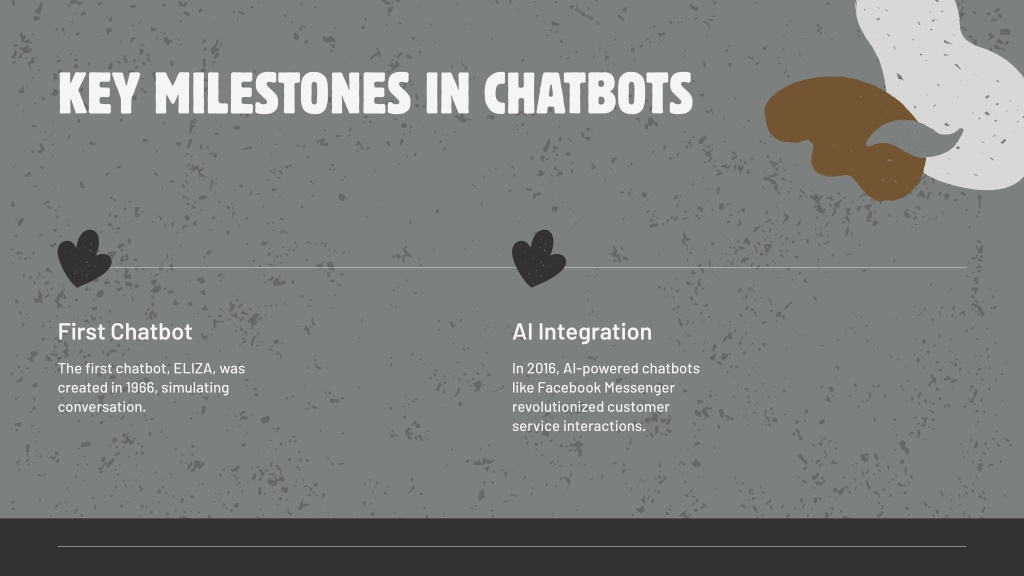 KEY MILESTONES IN CHATBOTS

First Chatbot

The first chatbot, ELIZA, was created in 1966, simulating conversation.

AI Integration

In 2016, AI-powered chatbots like Facebook Messenger revolutionized customer service interactions.